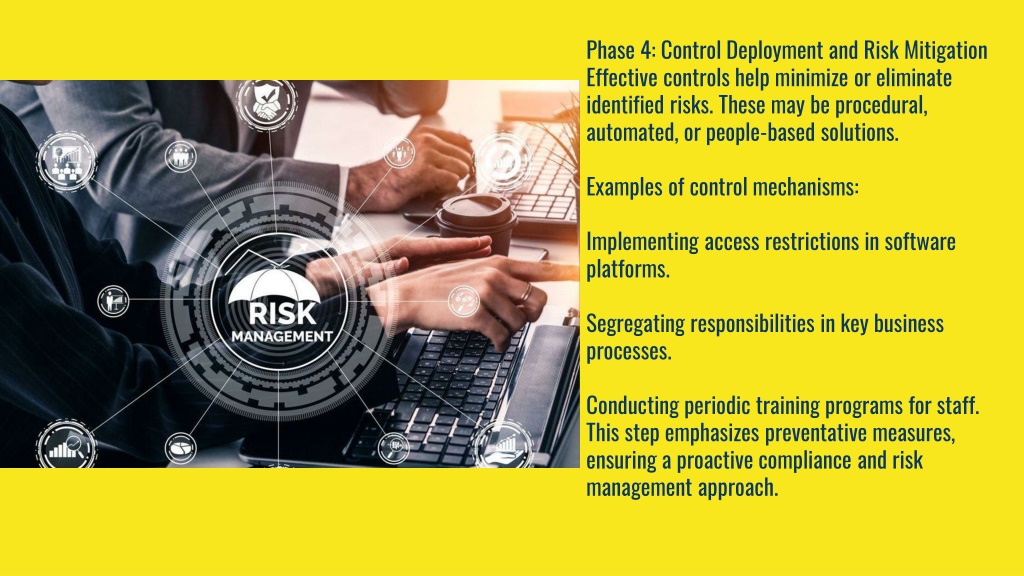 RISK
MANAGEMENT

Phase 4: Control Deployment and Risk Mitigation
Effective controls help minimize or eliminate identified risks. These may be procedural, automated, or people-based solutions.

Examples of control mechanisms:

Implementing access restrictions in software platforms.

Segregating responsibilities in key business processes.

Conducting periodic training programs for staff. This step emphasizes preventative measures, ensuring a proactive compliance and risk management approach.